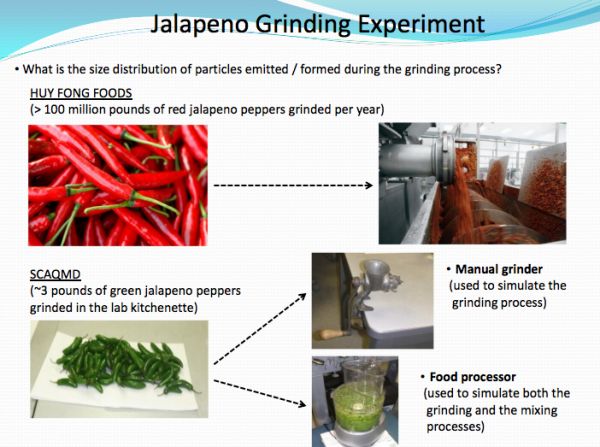 Jalapeno Grinding Experiment

• What is the size distribution of particles emitted / formed during the grinding process?

HUY FONG FOODS
(> 100 million pounds of red jalapeno peppers grinded per year)

SCAQMD
(~3 pounds of green jalapeno peppers grinded in the lab kitchenette)

• Manual grinder
(used to simulate the grinding process)

• Food processor
(used to simulate both the grinding and the mixing processes)